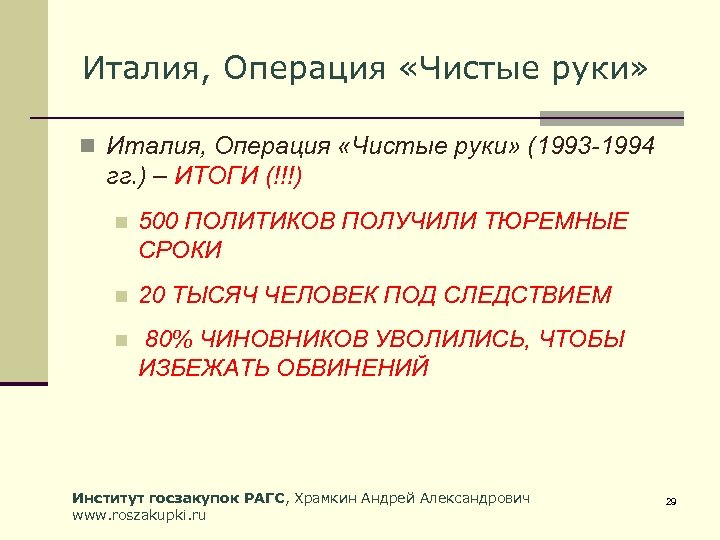 Италия, Операция «Чистые руки»

Италия, Операция «Чистые руки» (1993-1994 гг.) – ИТОГИ (!!!)

500 ПОЛИТИКОВ ПОЛУЧИЛИ ТЮРЕМНЫЕ СРОКИ

20 ТЫСЯЧ ЧЕЛОВЕК ПОД СЛЕДСТВИЕМ

80% ЧИНОВНИКОВ УВОЛИЛИСЬ, ЧТОБЫ ИЗБЕЖАТЬ ОБВИНЕНИЙ

Институт госзакупок РАГС, Храмкин Андрей Александрович
www.roszakupki.ru

29